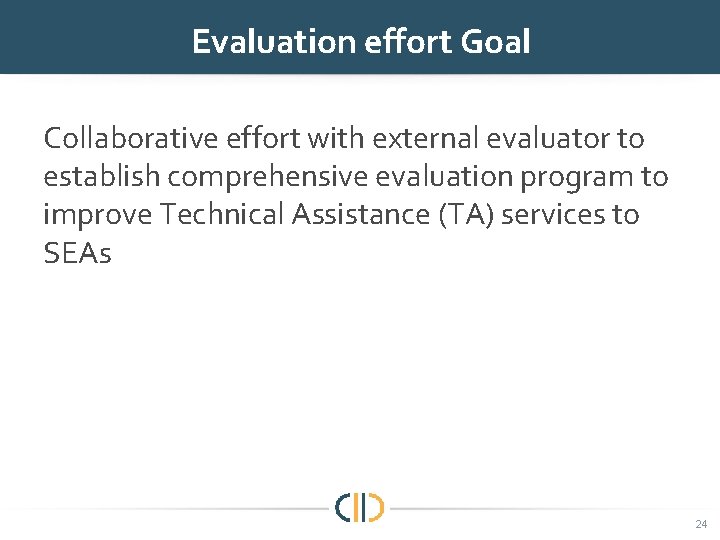 Evaluation effort Goal

Collaborative effort with external evaluator to establish comprehensive evaluation program to improve Technical Assistance (TA) services to SEAs

24